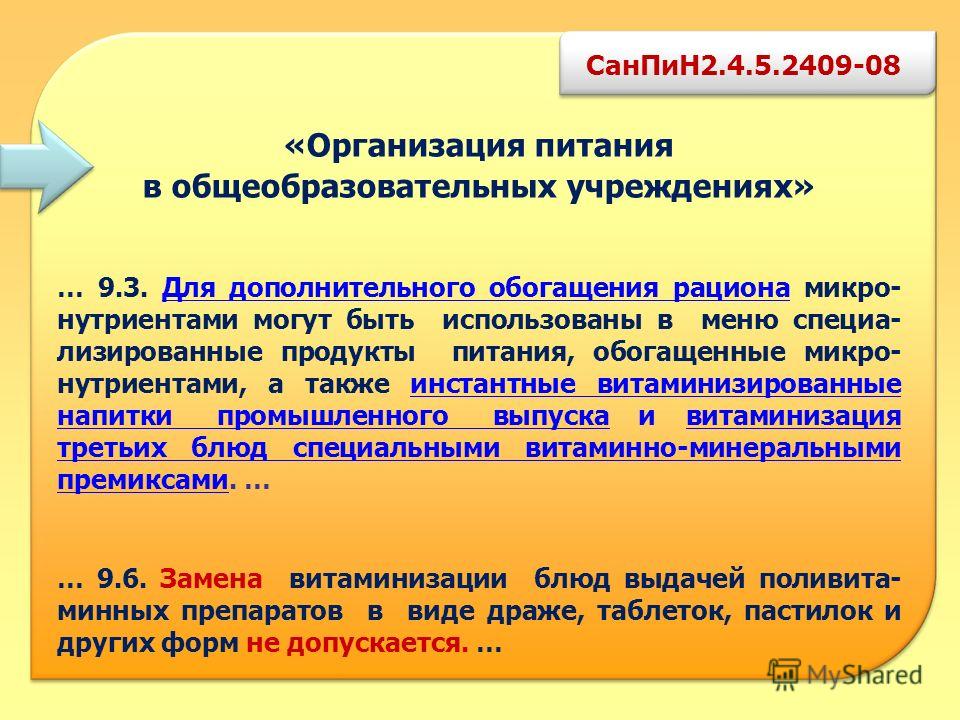 СанПиН2.4.5.2409-08

«Организация питания в общеобразовательных учреждениях»

… 9.3. Для дополнительного обогащения рациона микронутриентами могут быть использованы в меню специализированные продукты питания, обогащенные микронутриентами, а также инстантные витаминизированные напитки промышленного выпуска и витаминизация третьих блюд специальными витаминно-минеральными премиксами. …

… 9.6. Замена витаминизации блюд выдачей поливитаминных препаратов в виде драже, таблеток, пастилок и других форм не допускается. …

MyShared